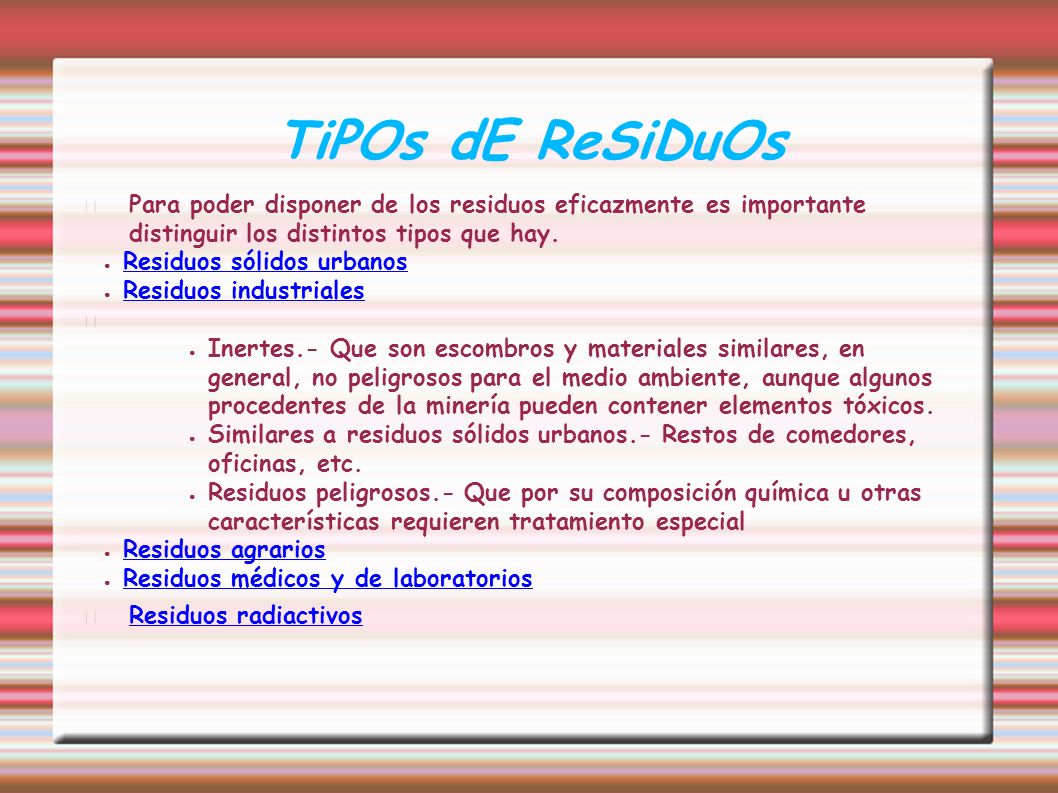 TiPOs dE ReSiDuOs

Para poder disponer de los residuos eficazmente es importante distinguir los distintos tipos que hay.

- Residuos sólidos urbanos
- Residuos industriales

  - Inertes.- Que son escombros y materiales similares, en general, no peligrosos para el medio ambiente, aunque algunos procedentes de la minería pueden contener elementos tóxicos.
  - Similares a residuos sólidos urbanos.- Restos de comedores, oficinas, etc.
  - Residuos peligrosos.- Que por su composición química u otras características requieren tratamiento especial

- Residuos agrarios
- Residuos médicos y de laboratorios

Residuos radiactivos